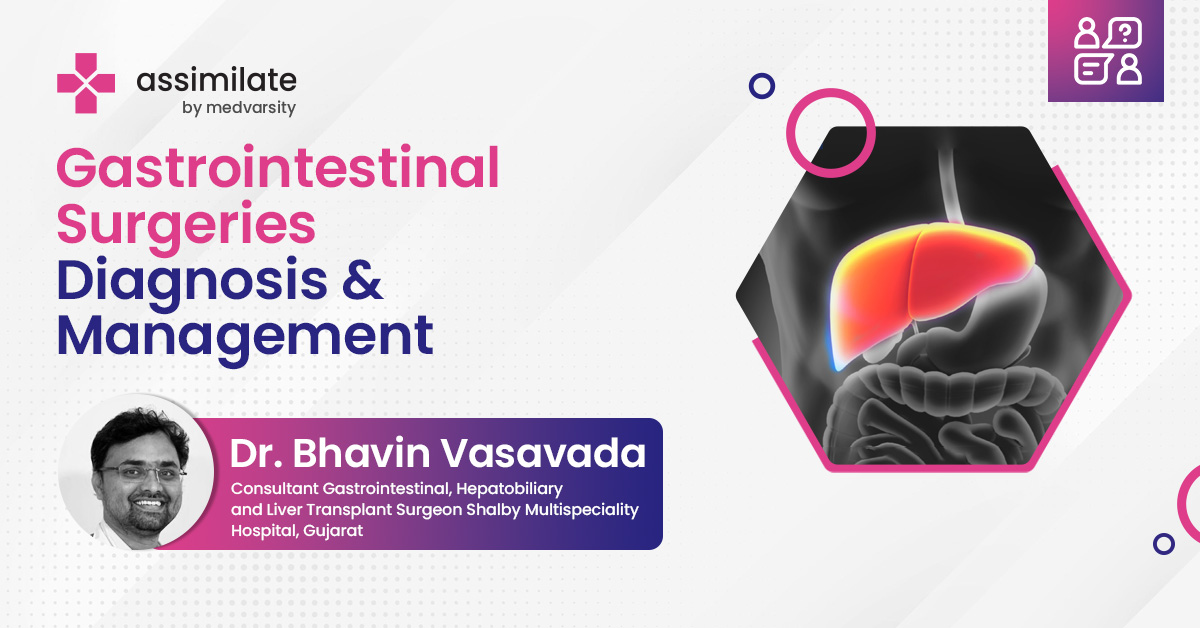 assimilate
by medvarsity

Gastrointestinal Surgeries Diagnosis & Management

Dr. Bhavin Vasavada
Consultant Gastrointestinal, Hepatobiliary and Liver Transplant Surgeon Shalby Multispeciality Hospital, Gujarat